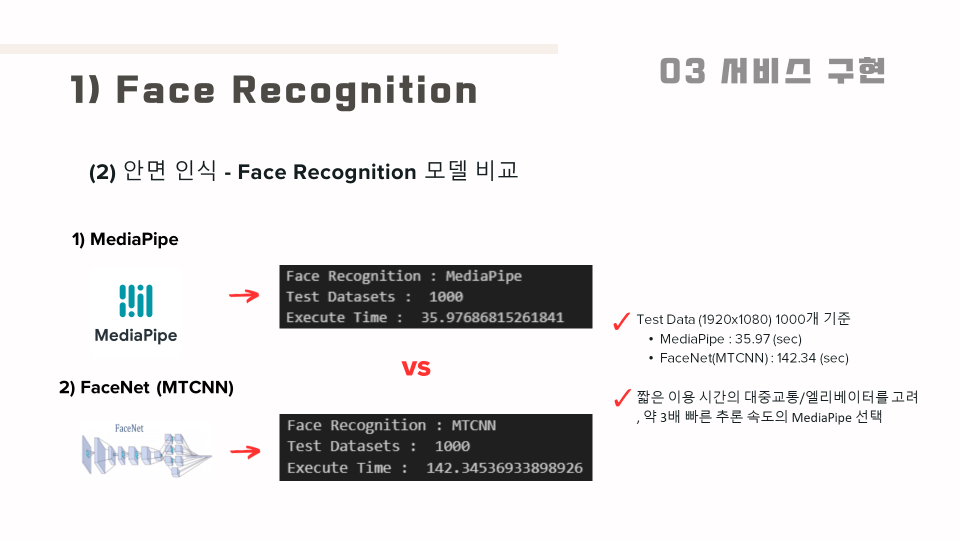 1) Face Recognition

03 서비스 구현

(2) 안면 인식 - Face Recognition 모델 비교

1) MediaPipe

MediaPipe

Face Recognition : MediaPipe
Test Datasets : 1000
Execute Time : 35.97686815261841

VS

2) FaceNet (MTCNN)

FaceNet

Face Recognition : MTCNN
Test Datasets : 1000
Execute Time : 142.34536933898926

✓ Test Data (1920x1080) 1000개 기준
• MediaPipe : 35.97 (sec)
• FaceNet(MTCNN) : 142.34 (sec)

✓ 짧은 이용 시간의 대중교통/엘리베이터를 고려 , 약 3배 빠른 추론 속도의 MediaPipe 선택